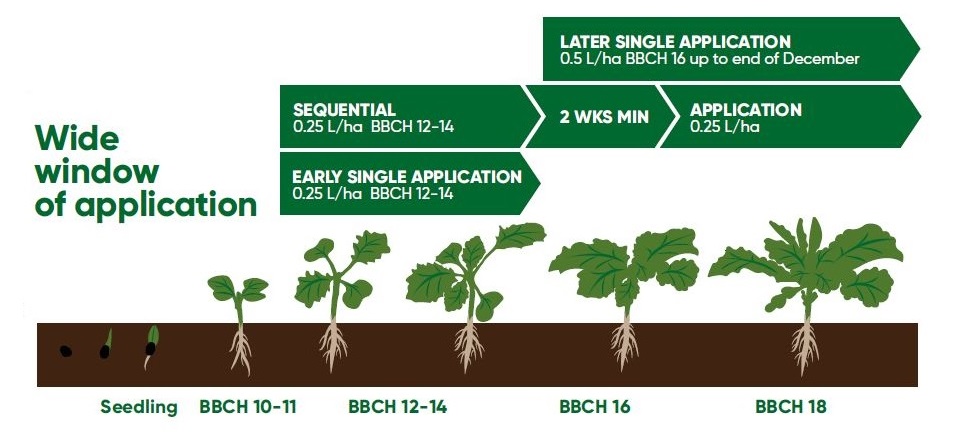 Wide window of application

LATER SINGLE APPLICATION
0.5 L/ha BBCH 16 up to end of December

SEQUENTIAL
0.25 L/ha BBCH 12-14

2 WKS MIN

APPLICATION
0.25 L/ha

EARLY SINGLE APPLICATION
0.25 L/ha BBCH 12-14

Seedling BBCH 10-11 BBCH 12-14 BBCH 16 BBCH 18